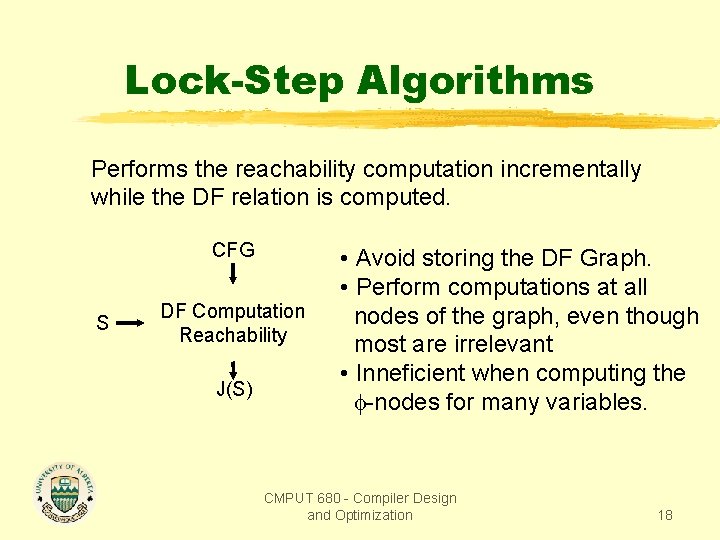 Lock-Step Algorithms

Performs the reachability computation incrementally while the DF relation is computed.

CFG

S

DF Computation
Reachability

J(S)

• Avoid storing the DF Graph.
• Perform computations at all nodes of the graph, even though most are irrelevant
• Inneficient when computing the $\phi$-nodes for many variables.

UNIVERSITY OF ALBERTA

CMPUT 680 - Compiler Design and Optimization

18